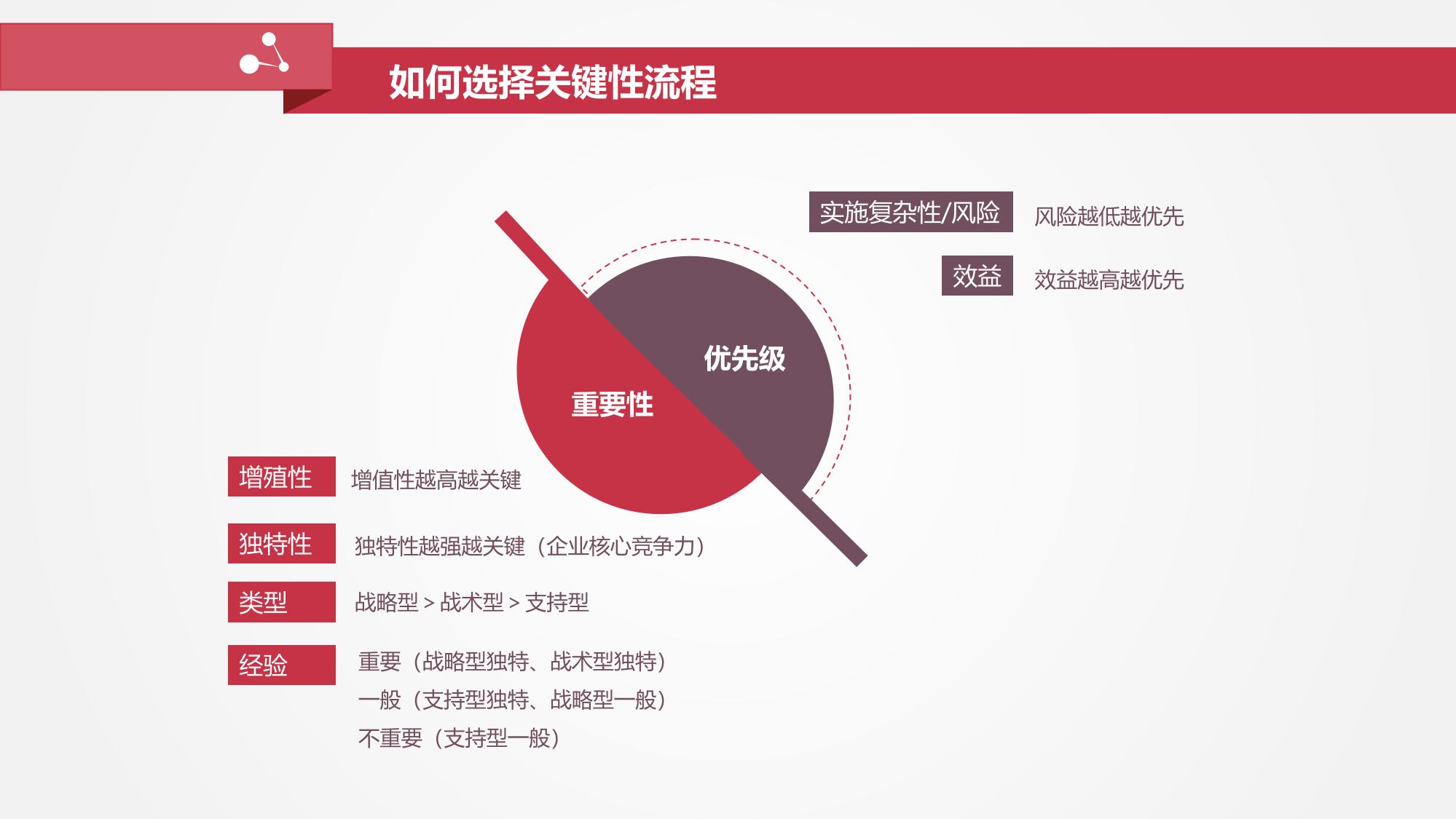 如何选择关键性流程

实施复杂性/风险　风险越低越优先

效益　效益越高越优先

优先级

重要性

增殖性　增值性越高越关键

独特性　独特性越强越关键（企业核心竞争力）

类型　战略型 > 战术型 > 支持型

经验　重要（战略型独特、战术型独特）
一般（支持型独特、战略型一般）
不重要（支持型一般）